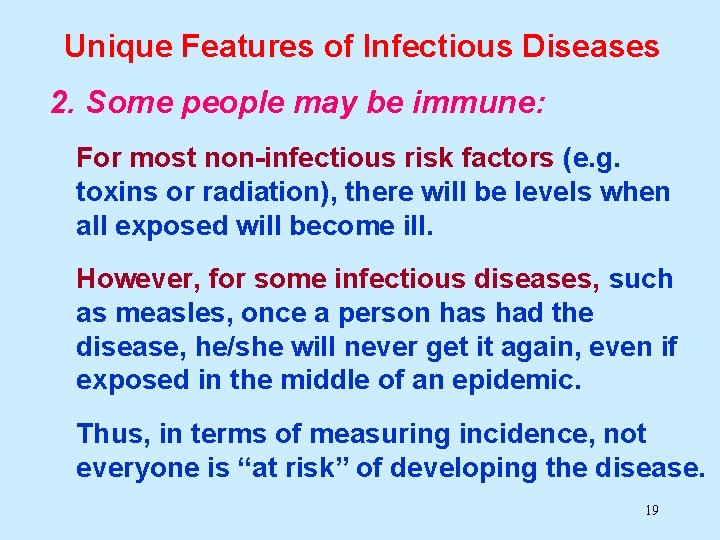 Unique Features of Infectious Diseases

2. Some people may be immune:

For most non-infectious risk factors (e.g. toxins or radiation), there will be levels when all exposed will become ill.

However, for some infectious diseases, such as measles, once a person has had the disease, he/she will never get it again, even if exposed in the middle of an epidemic.

Thus, in terms of measuring incidence, not everyone is “at risk” of developing the disease.

19